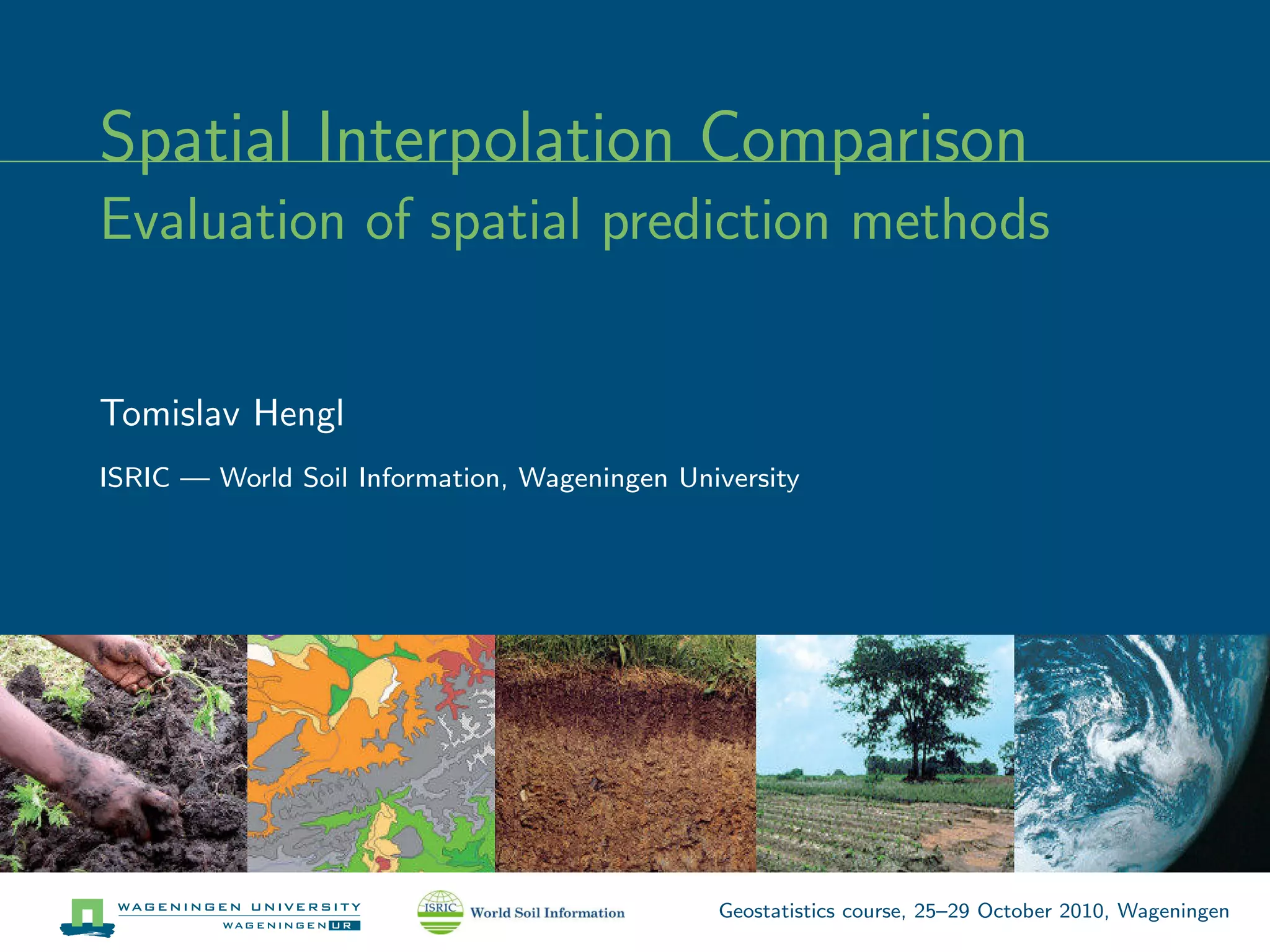 Spatial Interpolation Comparison

Evaluation of spatial prediction methods

Tomislav Hengl

ISRIC — World Soil Information, Wageningen University

WAGENINGEN UNIVERSITY
WAGENINGEN UR

ISRIC World Soil Information

Geostatistics course, 25–29 October 2010, Wageningen